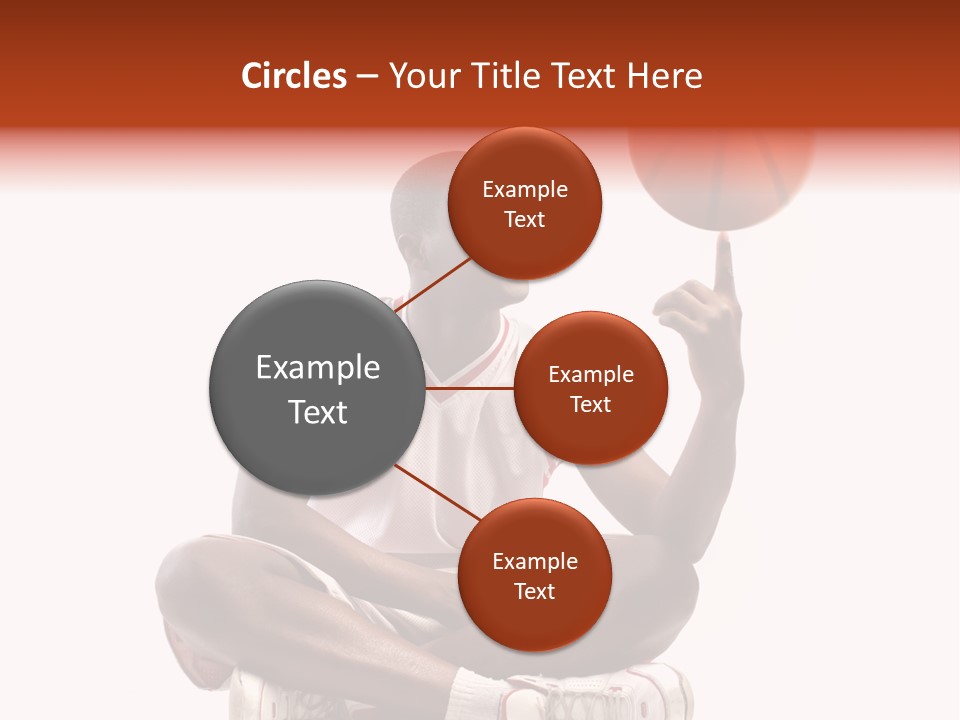 Circles – Your Title Text Here

Example Text

Example Text

Example Text

Example Text